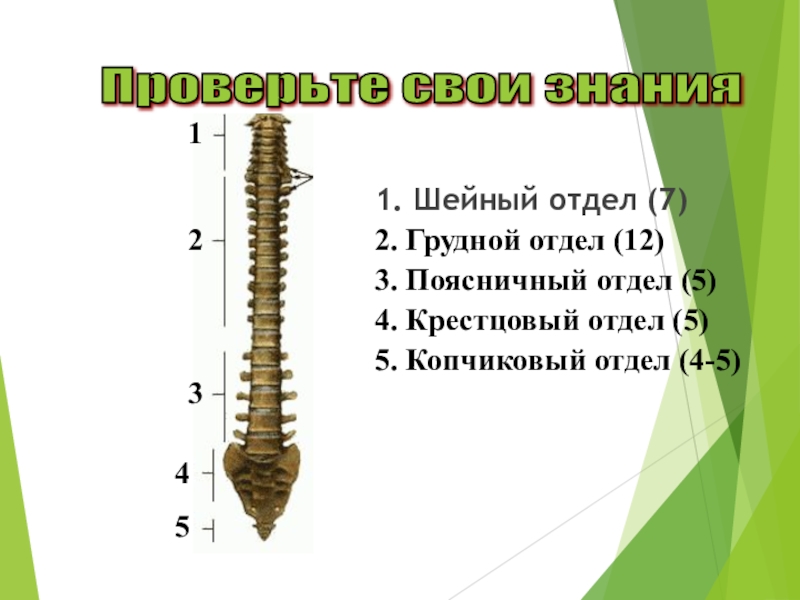 Проверьте свои знания

1
2
3
4
5

1. Шейный отдел (7)
2. Грудной отдел (12)
3. Поясничный отдел (5)
4. Крестцовый отдел (5)
5. Копчиковый отдел (4-5)